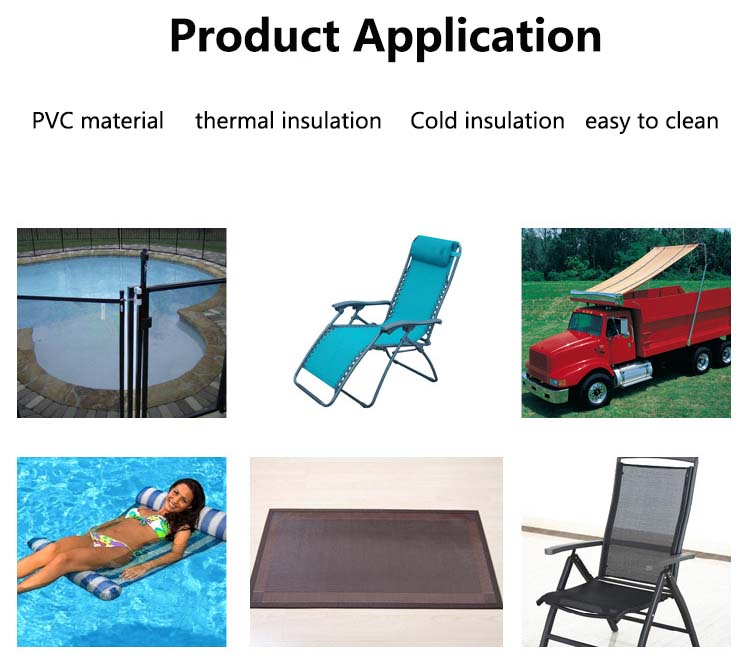 Product Application

PVC material thermal insulation Cold insulation easy to clean